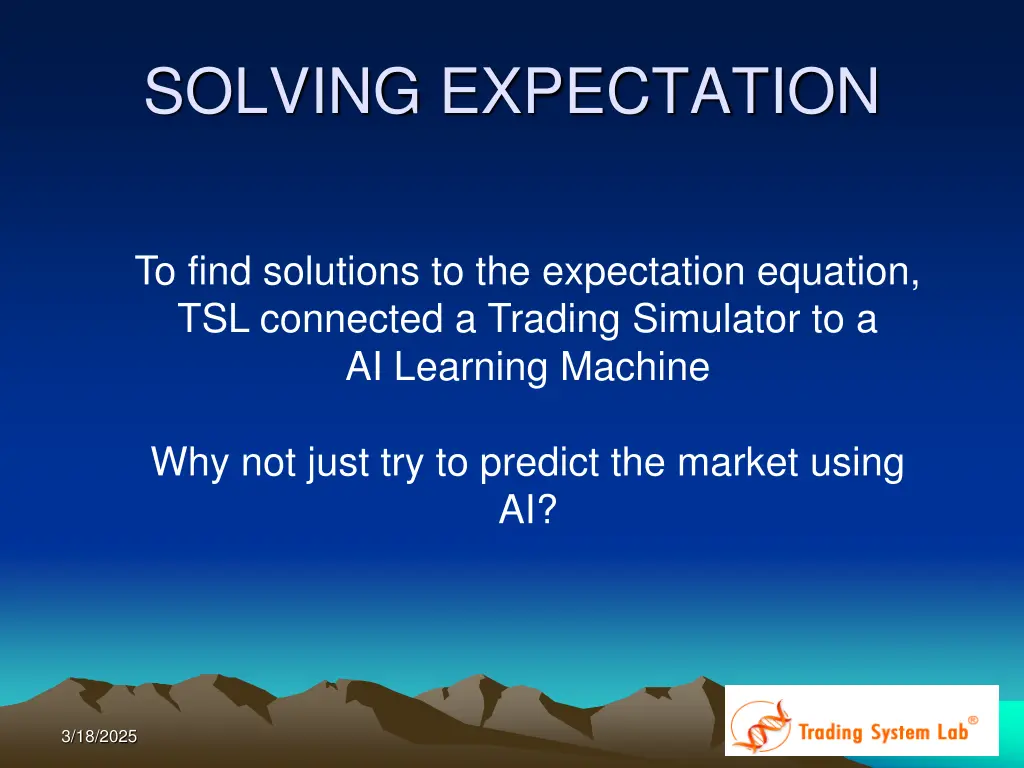 SOLVING EXPECTATION

To find solutions to the expectation equation, TSL connected a Trading Simulator to a AI Learning Machine

Why not just try to predict the market using AI?

3/18/2025

Trading System Lab®